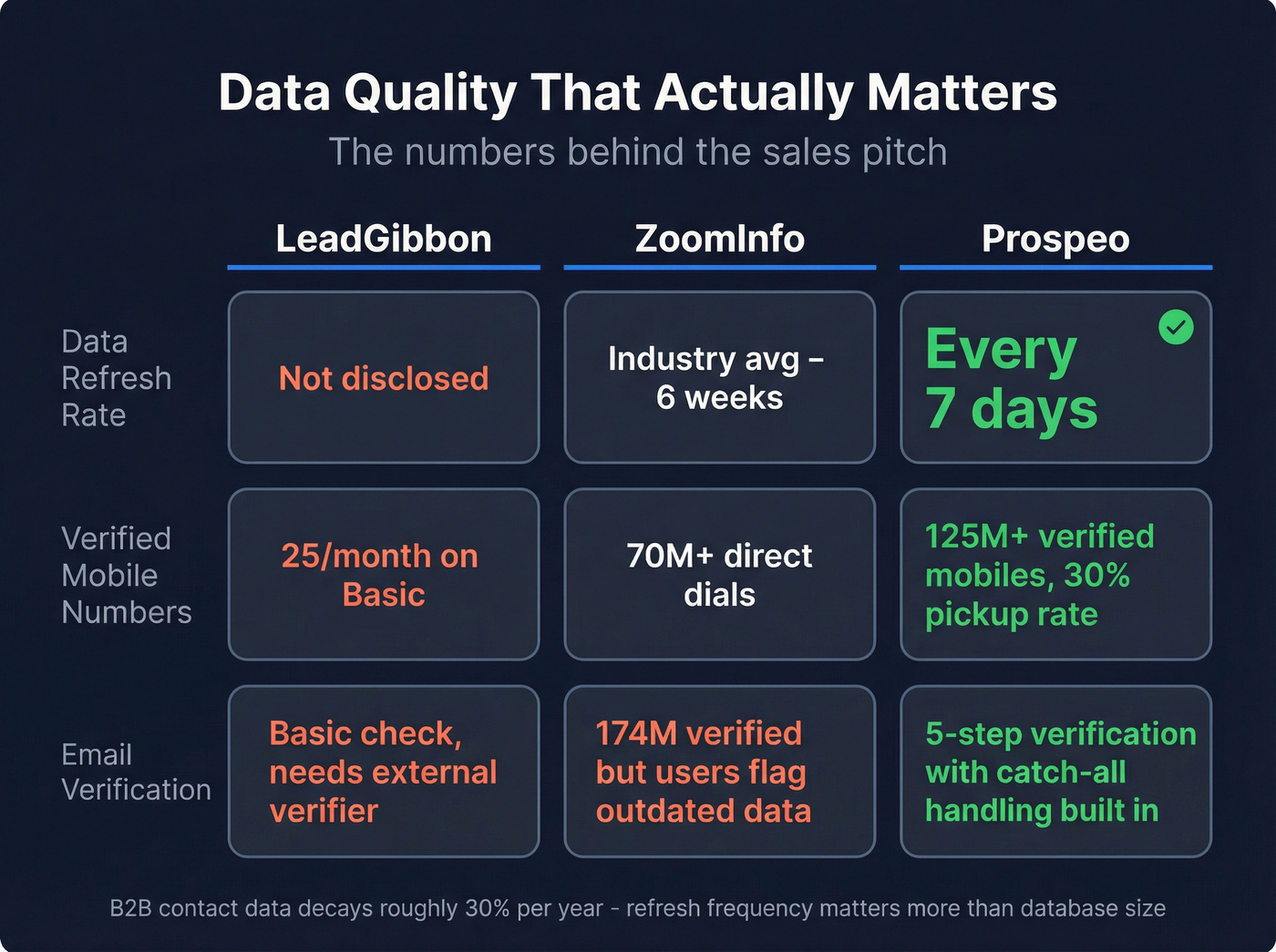 Data Quality That Actually Matters

The numbers behind the sales pitch

| | LeadGibbon | ZoomInfo | Prospeo |
|---|---|---|---|
| Data Refresh Rate | Not disclosed | Industry avg – 6 weeks | Every 7 days |
| Verified Mobile Numbers | 25/month on Basic | 70M+ direct dials | 125M+ verified mobiles, 30% pickup rate |
| Email Verification | Basic check, needs external verifier | 174M verified but users flag outdated data | 5-step verification with catch-all handling built in |

B2B contact data decays roughly 30% per year - refresh frequency matters more than database size